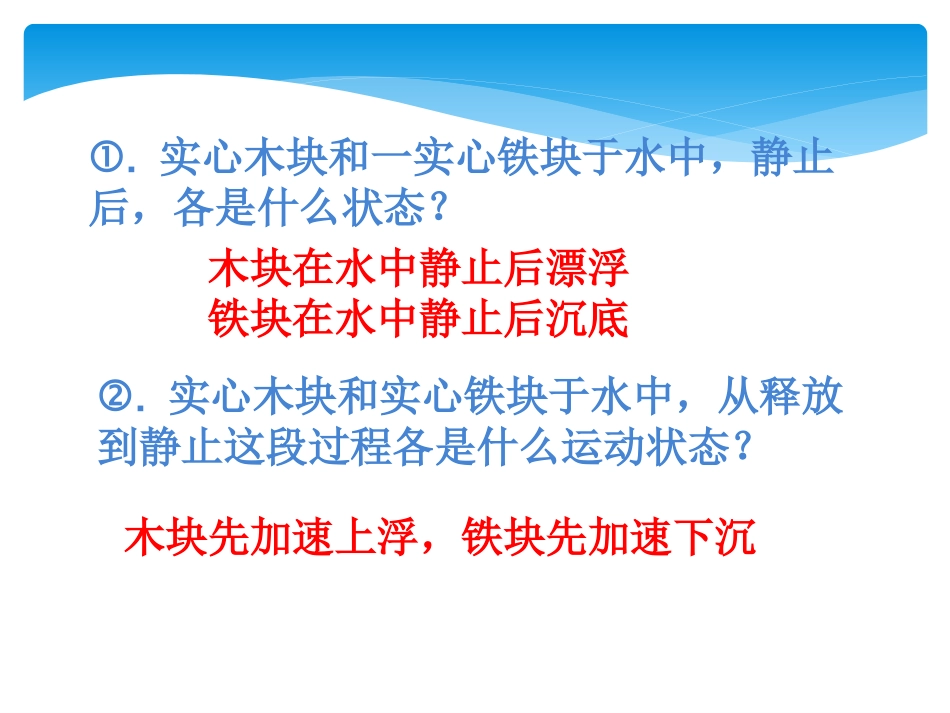 ①. 实心木块和一实心铁块于水中，静止后，各是什么状态？

木块在水中静止后漂浮
铁块在水中静止后沉底

②. 实心木块和实心铁块于水中，从释放到静止这段过程各是什么运动状态？

木块先加速上浮，铁块先加速下沉